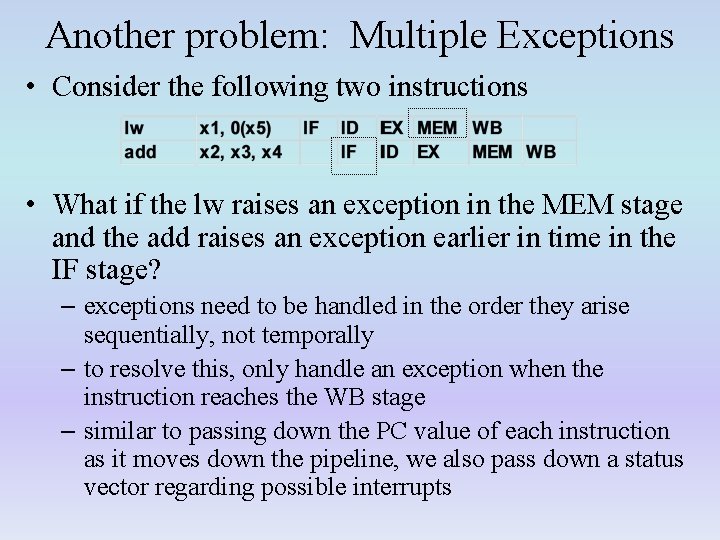 Another problem:  Multiple Exceptions

• Consider the following two instructions

| lw | x1, 0(x5) | IF | ID | EX | MEM | WB | |
|---|---|---|---|---|---|---|---|
| add | x2, x3, x4 | | IF | ID | EX | MEM | WB |

• What if the lw raises an exception in the MEM stage and the add raises an exception earlier in time in the IF stage?

– exceptions need to be handled in the order they arise sequentially, not temporally

– to resolve this, only handle an exception when the instruction reaches the WB stage

– similar to passing down the PC value of each instruction as it moves down the pipeline, we also pass down a status vector regarding possible interrupts